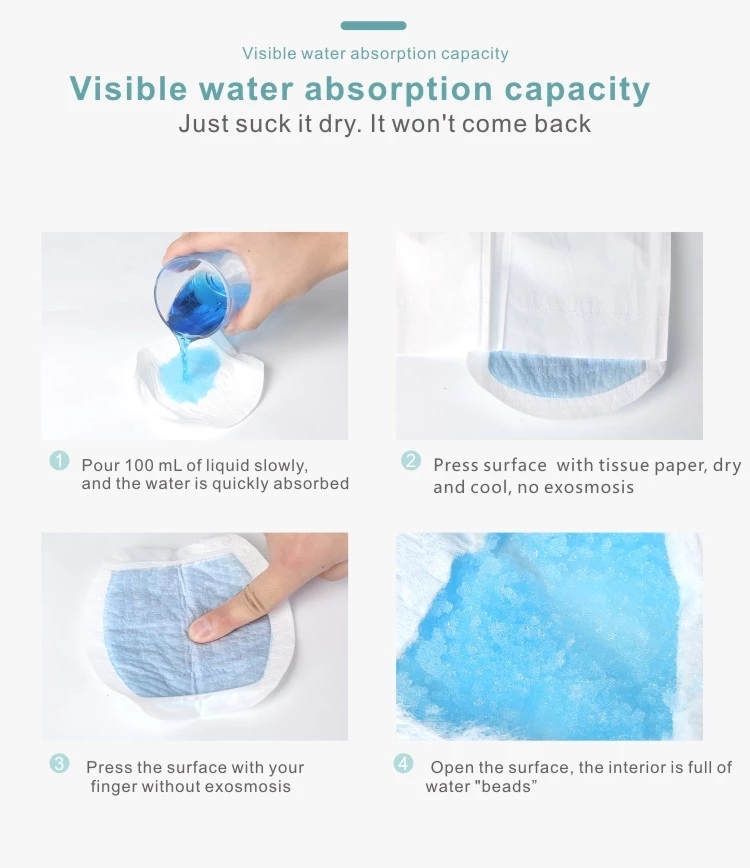 Visible water absorption capacity

Visible water absorption capacity

Just suck it dry. It won't come back

1 Pour 100 mL of liquid slowly, and the water is quickly absorbed

2 Press surface with tissue paper, dry and cool, no exosmosis

3 Press the surface with your finger without exosmosis

4 Open the surface, the interior is full of water "beads"